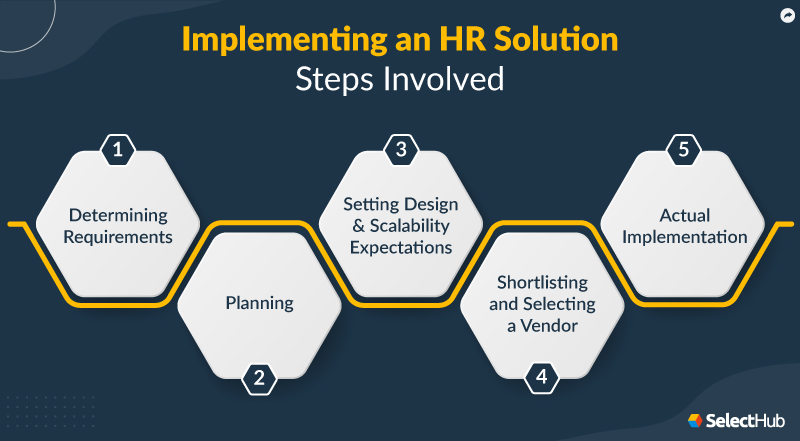 Implementing an HR Solution
Steps Involved

1
Determining Requirements

2
Planning

3
Setting Design & Scalability Expectations

4
Shortlisting and Selecting a Vendor

5
Actual Implementation

SelectHub